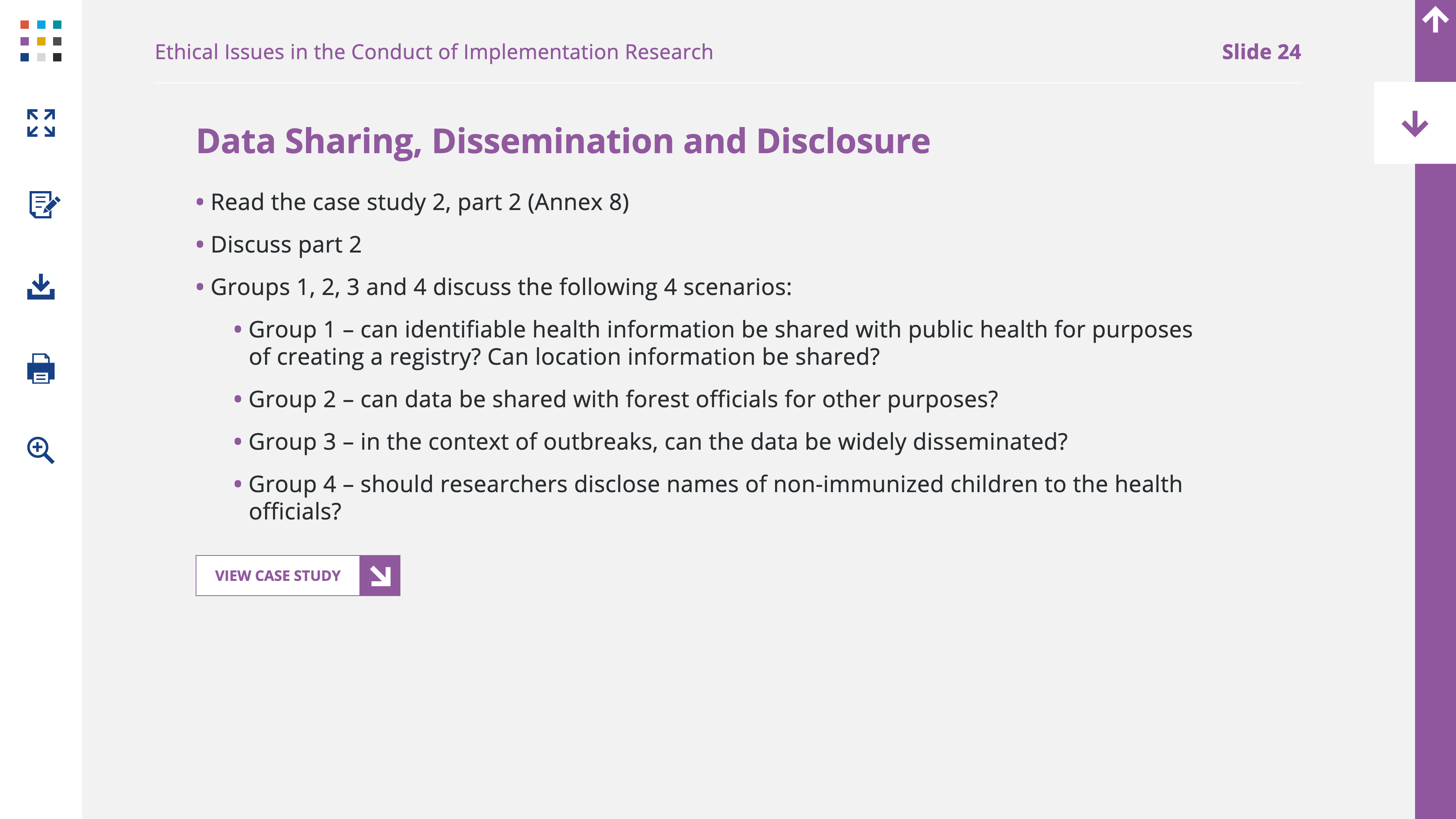 Ethical Issues in the Conduct of Implementation Research

Slide 24

Data Sharing, Dissemination and Disclosure

• Read the case study 2, part 2 (Annex 8)

• Discuss part 2

• Groups 1, 2, 3 and 4 discuss the following 4 scenarios:

• Group 1 – can identifiable health information be shared with public health for purposes of creating a registry? Can location information be shared?

• Group 2 – can data be shared with forest officials for other purposes?

• Group 3 – in the context of outbreaks, can the data be widely disseminated?

• Group 4 – should researchers disclose names of non-immunized children to the health officials?

VIEW CASE STUDY